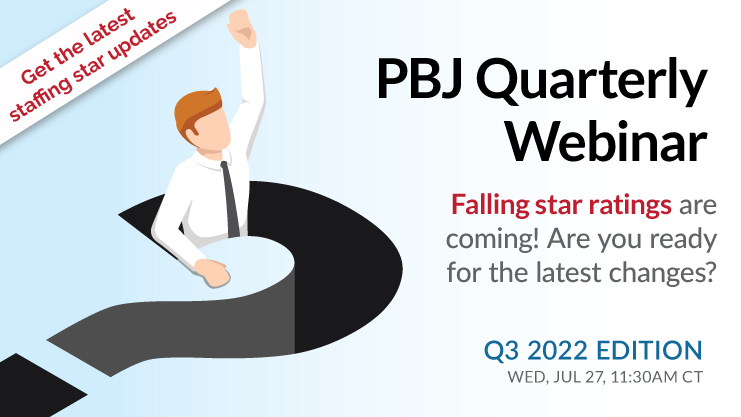 Get the latest staffing star updates

PBJ Quarterly Webinar

Falling star ratings are coming! Are you ready for the latest changes?

Q3 2022 EDITION
WED, JUL 27, 11:30AM CT